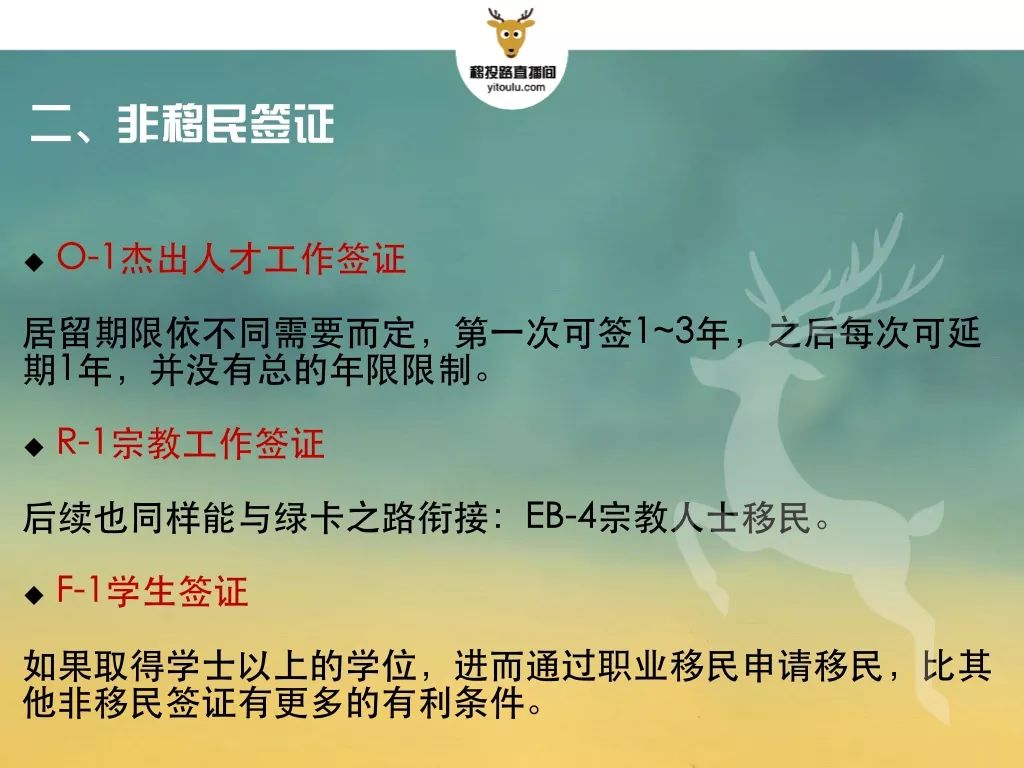 移投路直播间
yitoulu.com

二、非移民签证

◆ O-1杰出人才工作签证

居留期限依不同需要而定，第一次可签1~3年，之后每次可延期1年，并没有总的年限限制。

◆ R-1宗教工作签证

后续也同样能与绿卡之路衔接：EB-4宗教人士移民。

◆ F-1学生签证

如果取得学士以上的学位，进而通过职业移民申请移民，比其他非移民签证有更多的有利条件。